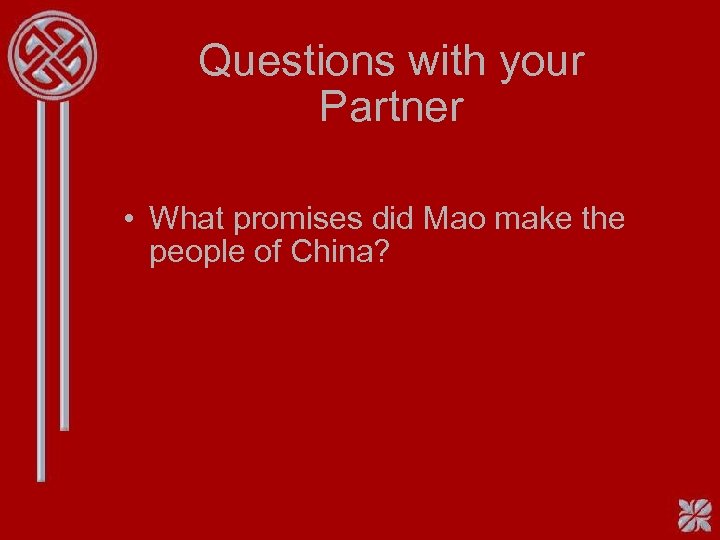 Questions with your Partner

• What promises did Mao make the people of China?